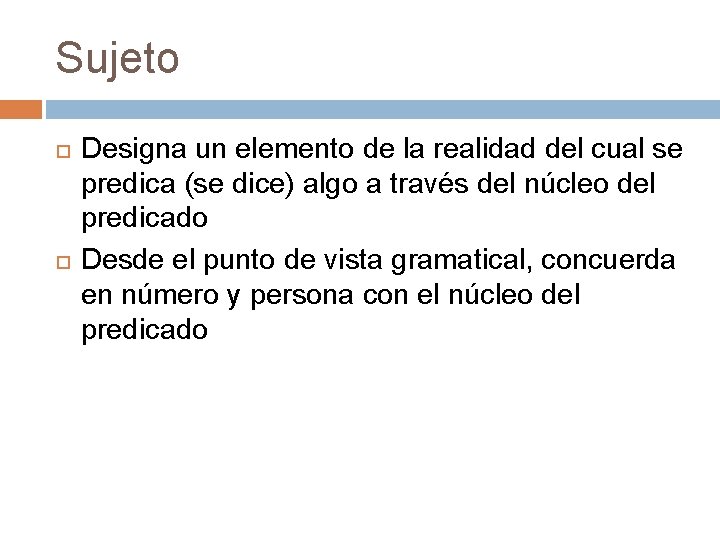 Sujeto

Designa un elemento de la realidad del cual se predica (se dice) algo a través del núcleo del predicado

Desde el punto de vista gramatical, concuerda en número y persona con el núcleo del predicado